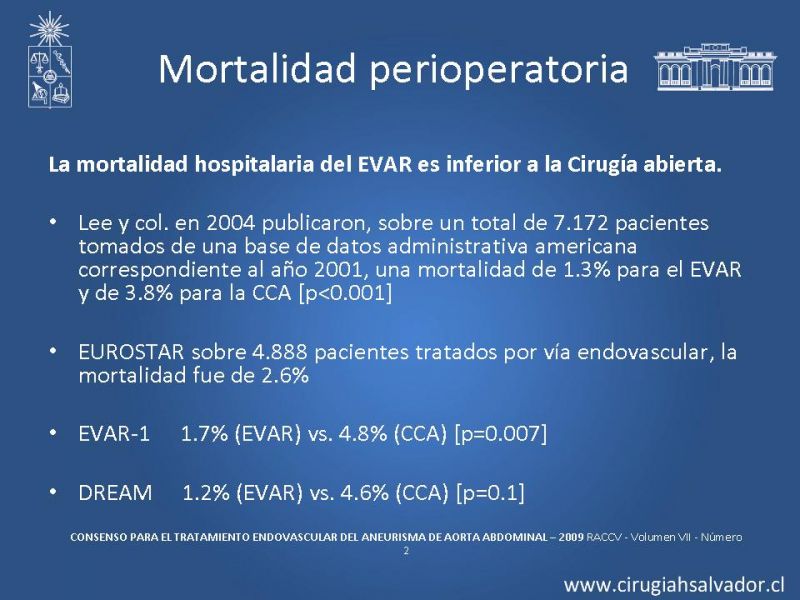 Mortalidad perioperatoria

La mortalidad hospitalaria del EVAR es inferior a la Cirugía abierta.

• Lee y col. en 2004 publicaron, sobre un total de 7.172 pacientes tomados de una base de datos administrativa americana correspondiente al año 2001, una mortalidad de 1.3% para el EVAR y de 3.8% para la CCA [p<0.001]

• EUROSTAR sobre 4.888 pacientes tratados por vía endovascular, la mortalidad fue de 2.6%

• EVAR-1 1.7% (EVAR) vs. 4.8% (CCA) [p=0.007]

• DREAM 1.2% (EVAR) vs. 4.6% (CCA) [p=0.1]

CONSENSO PARA EL TRATAMIENTO ENDOVASCULAR DEL ANEURISMA DE AORTA ABDOMINAL – 2009 RACCV - Volumen VII - Número 2

www.cirugiahsalvador.cl